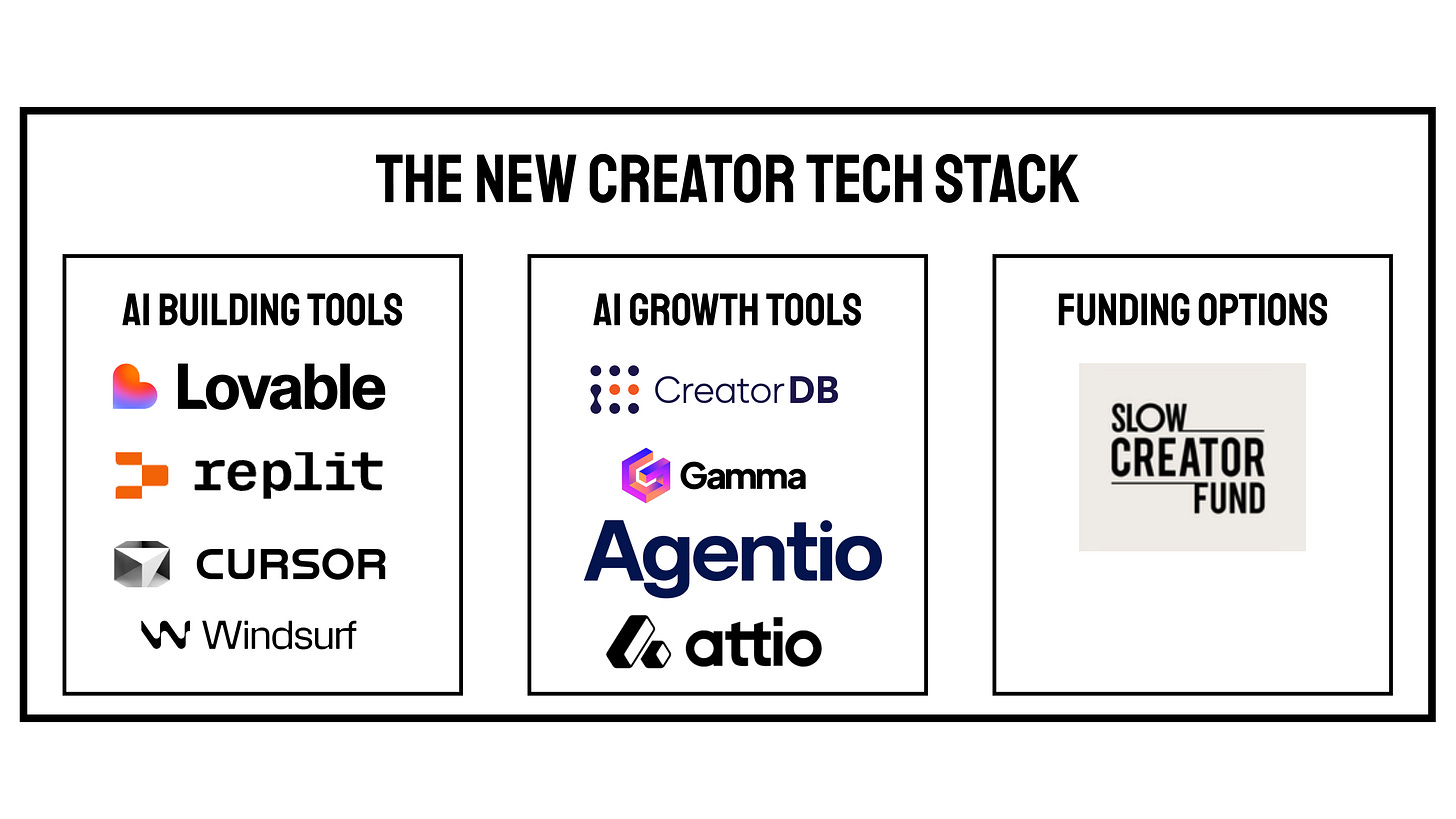 THE NEW CREATOR TECH STACK

AI BUILDING TOOLS

Lovable

replit

CURSOR

Windsurf

AI GROWTH TOOLS

CreatorDB

Gamma

Agentio

attio

FUNDING OPTIONS

SLOW CREATOR FUND